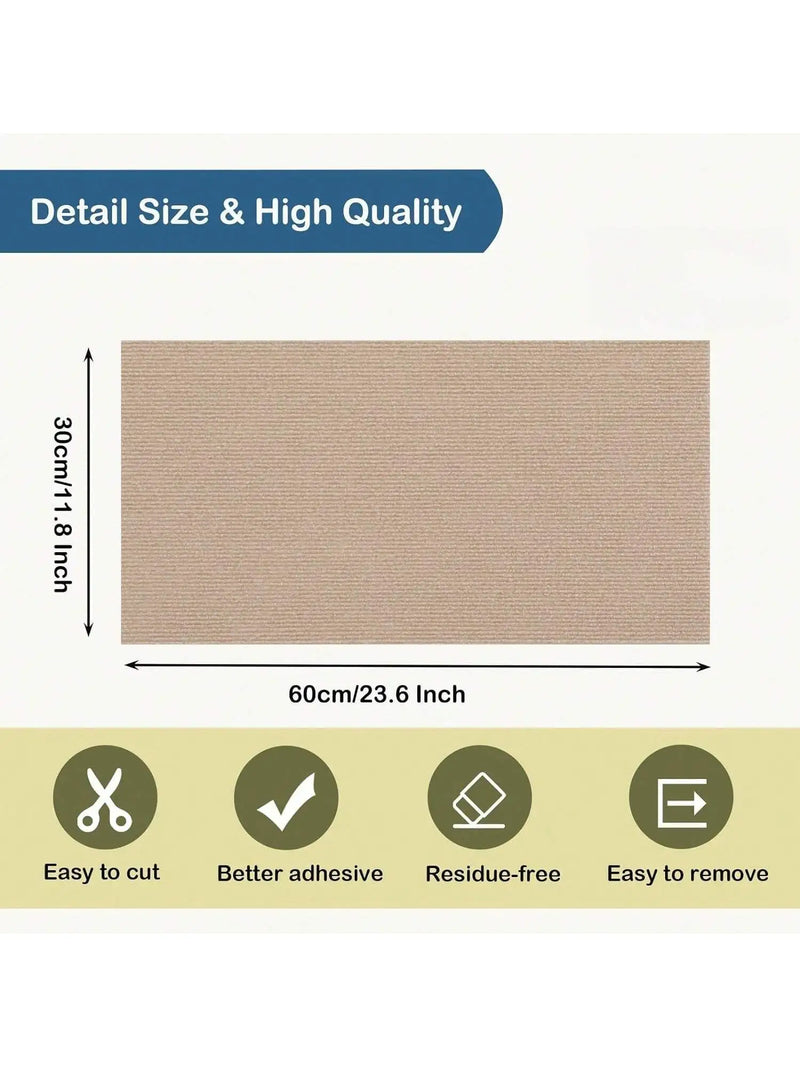 Detail Size & High Quality

30cm/11.8 Inch

60cm/23.6 Inch

Easy to cut

Better adhesive

Residue-free

Easy to remove